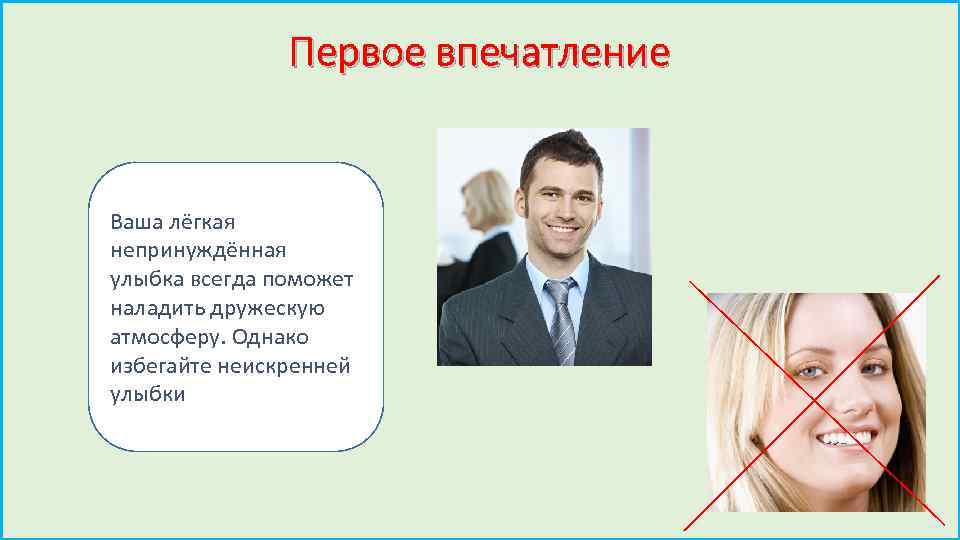 Первое впечатление

Ваша лёгкая непринуждённая улыбка всегда поможет наладить дружескую атмосферу. Однако избегайте неискренней улыбки